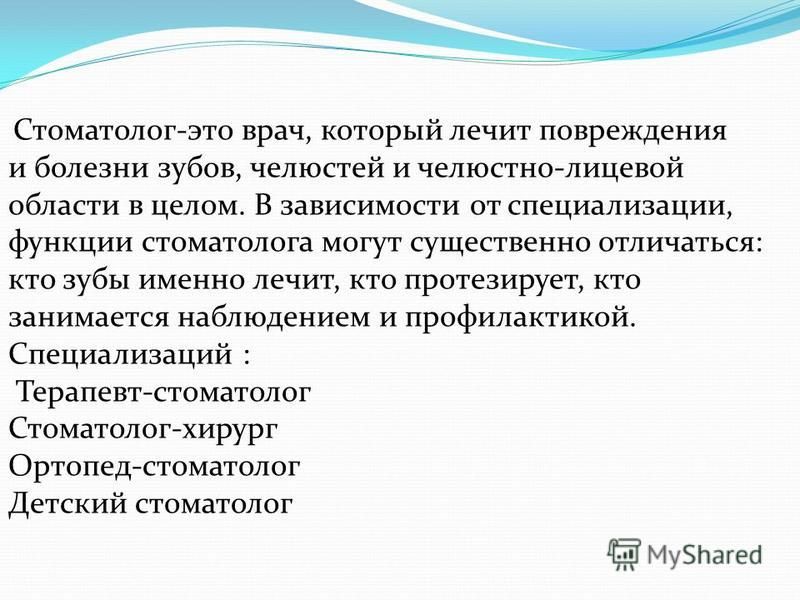 Стоматолог-это врач, который лечит повреждения и болезни зубов, челюстей и челюстно-лицевой области в целом. В зависимости от специализации, функции стоматолога могут существенно отличаться: кто зубы именно лечит, кто протезирует, кто занимается наблюдением и профилактикой.
Специализаций :
Терапевт-стоматолог
Стоматолог-хирург
Ортопед-стоматолог
Детский стоматолог

MyShared